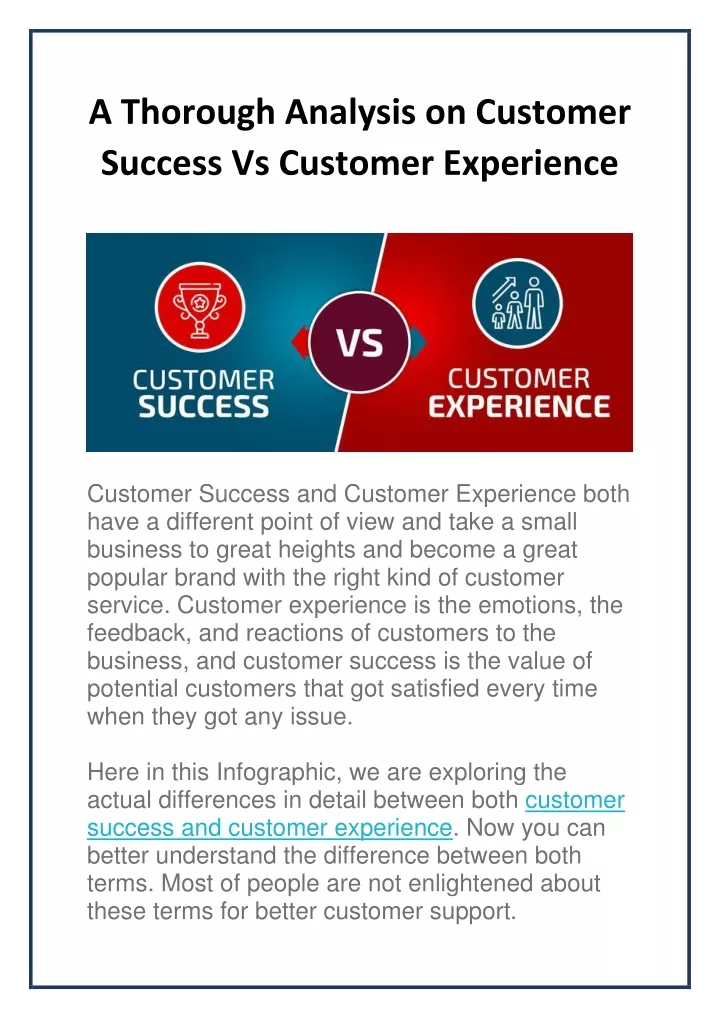 A Thorough Analysis on Customer Success Vs Customer Experience

CUSTOMER SUCCESS

VS

CUSTOMER EXPERIENCE

Customer Success and Customer Experience both have a different point of view and take a small business to great heights and become a great popular brand with the right kind of customer service. Customer experience is the emotions, the feedback, and reactions of customers to the business, and customer success is the value of potential customers that got satisfied every time when they got any issue.

Here in this Infographic, we are exploring the actual differences in detail between both customer success and customer experience. Now you can better understand the difference between both terms. Most of people are not enlightened about these terms for better customer support.